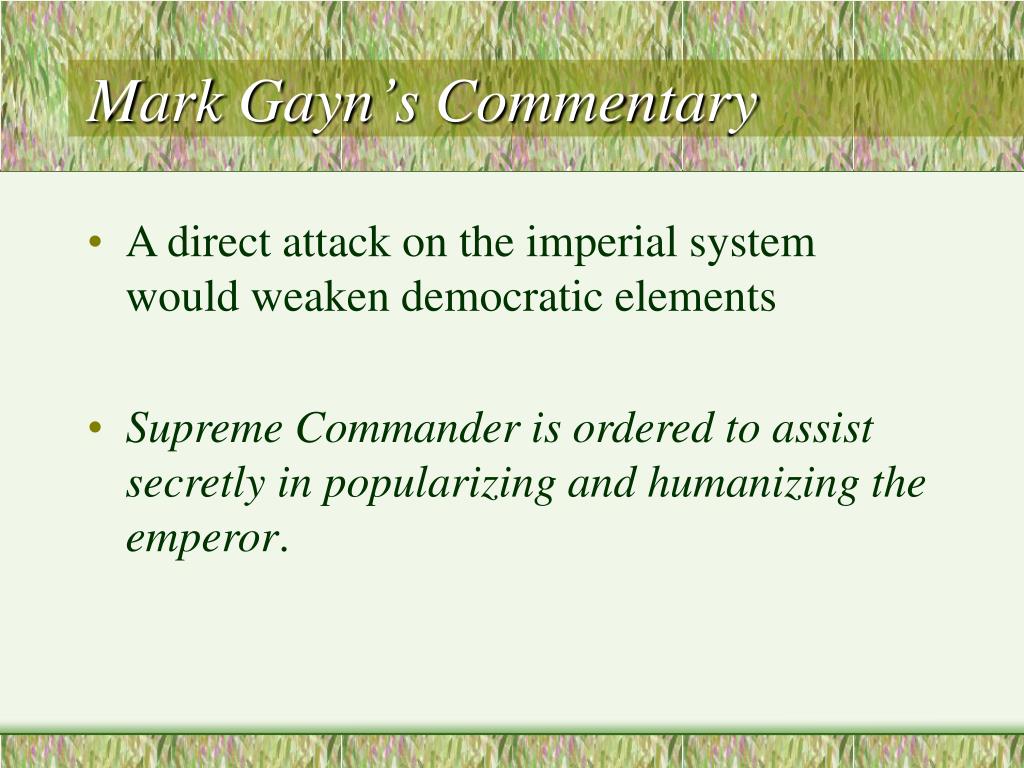 Mark Gayn’s Commentary

• A direct attack on the imperial system would weaken democratic elements

• Supreme Commander is ordered to assist secretly in popularizing and humanizing the emperor.